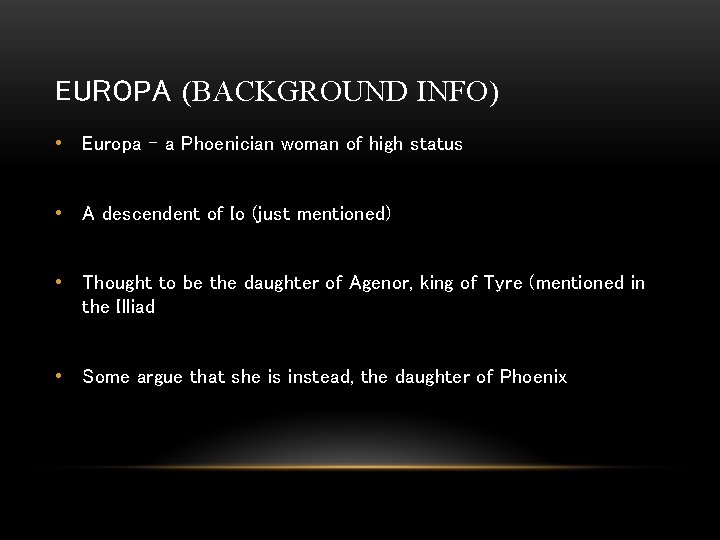 EUROPA (BACKGROUND INFO)

• Europa – a Phoenician woman of high status

• A descendent of Io (just mentioned)

• Thought to be the daughter of Agenor, king of Tyre (mentioned in the Illiad

• Some argue that she is instead, the daughter of Phoenix